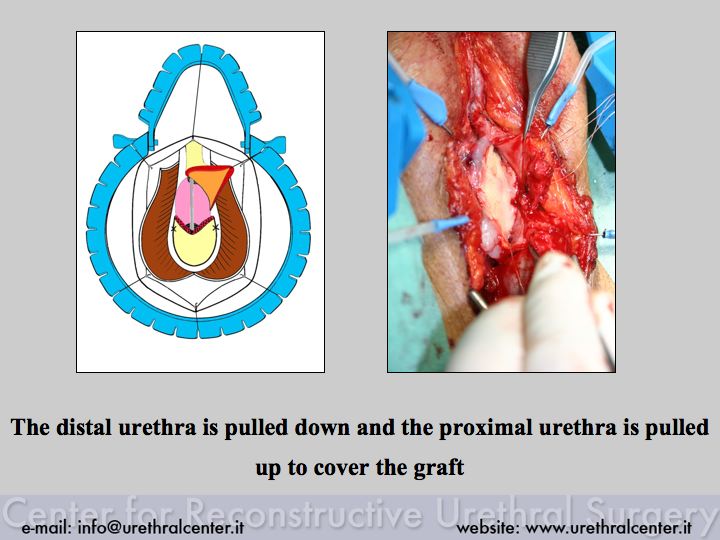 The distal urethra is pulled down and the proximal urethra is pulled up to cover the graft

Center for Reconstructive Urethral Surgery

e-mail: info@urethralcenter.it

website: www.urethralcenter.it